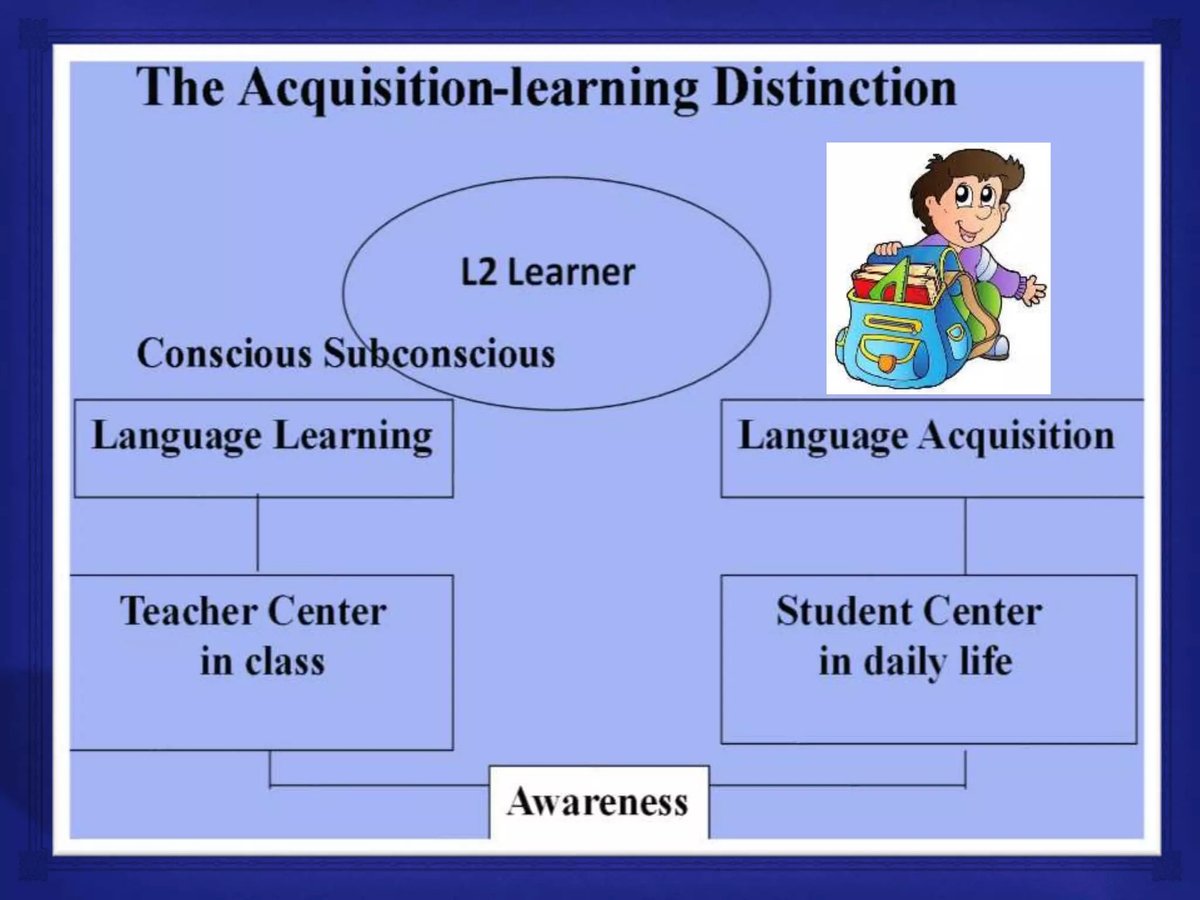 The Acquisition-learning Distinction

L2 Learner

Conscious Subconscious

Language Learning

Language Acquisition

Teacher Center in class

Student Center in daily life

Awareness